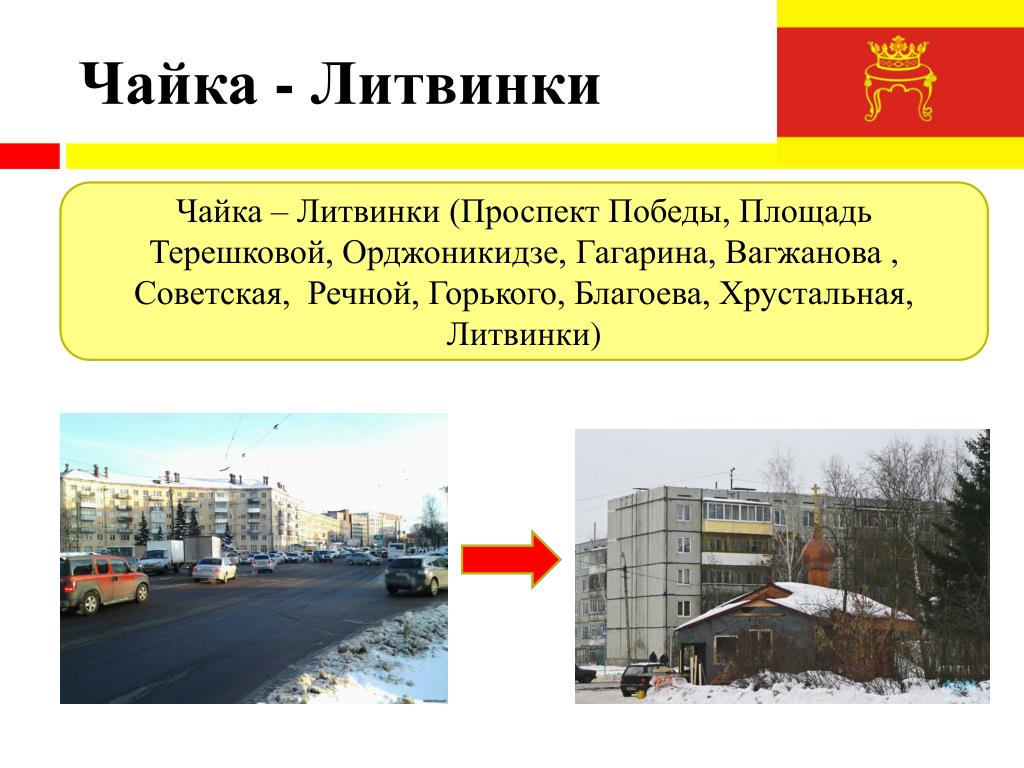 Чайка - Литвинки

Чайка – Литвинки (Проспект Победы, Площадь Терешковой, Орджоникидзе, Гагарина, Вагжанова , Советская, Речной, Горького, Благоева, Хрустальная, Литвинки)